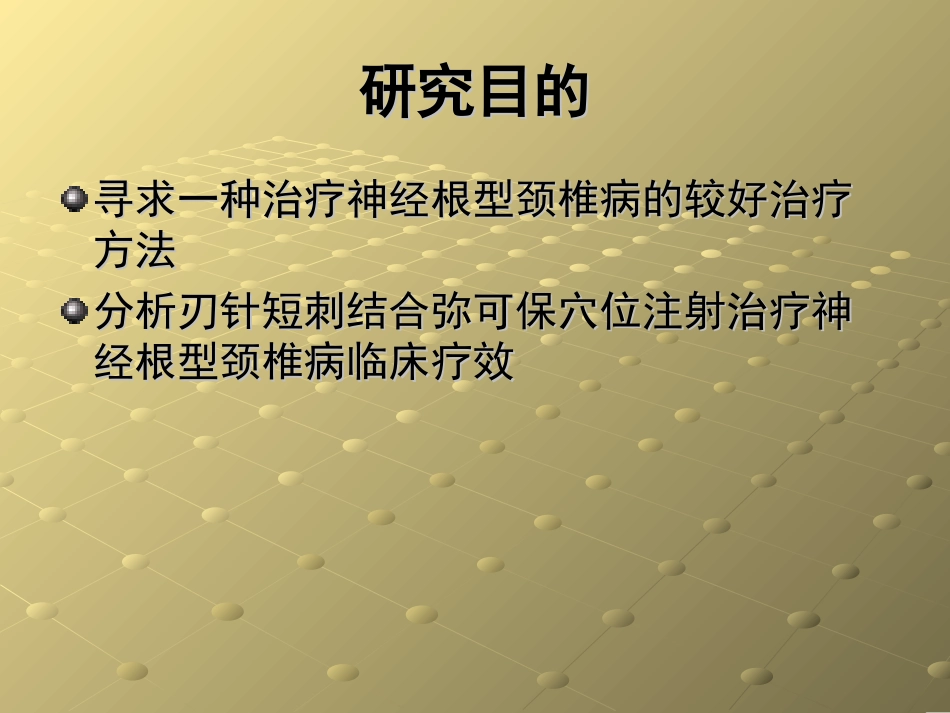 研究目的

寻求一种治疗神经根型颈椎病的较好治疗方法

分析刃针短刺结合弥可保穴位注射治疗神经根型颈椎病临床疗效